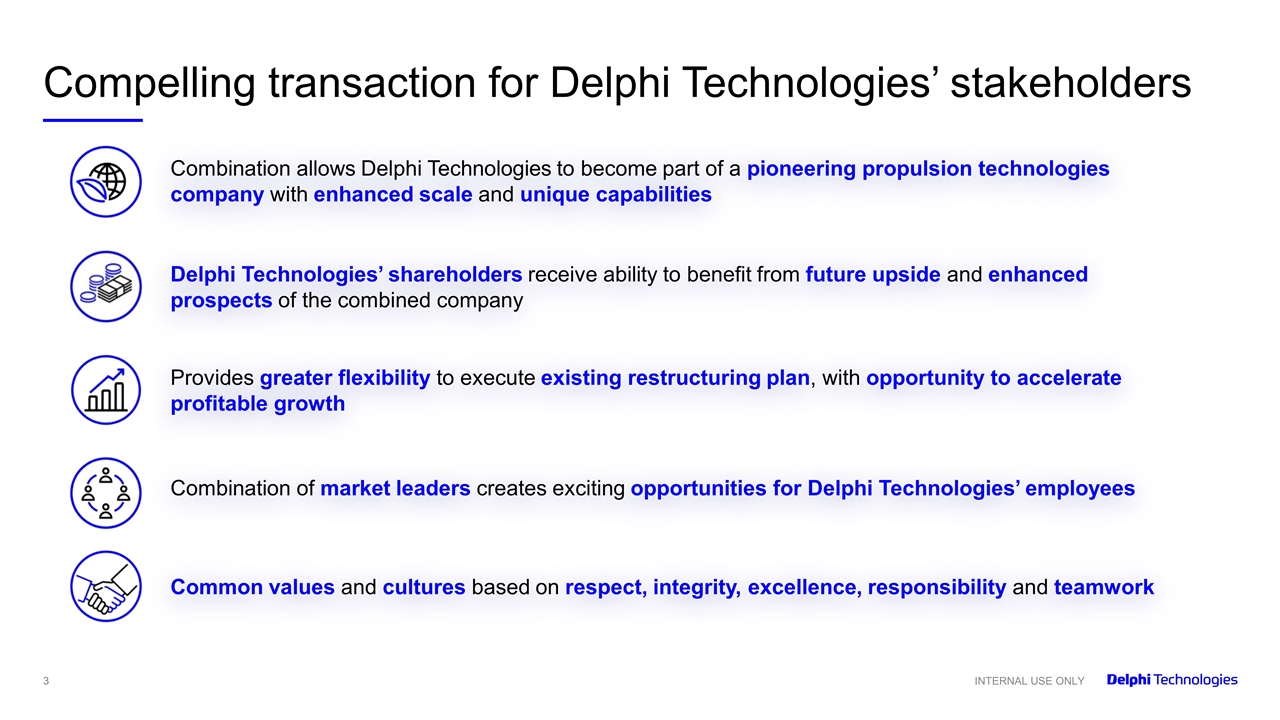 Compelling transaction for Delphi Technologies’ stakeholders

Combination allows Delphi Technologies to become part of a pioneering propulsion technologies company with enhanced scale and unique capabilities

Delphi Technologies’ shareholders receive ability to benefit from future upside and enhanced prospects of the combined company

Provides greater flexibility to execute existing restructuring plan, with opportunity to accelerate profitable growth

Combination of market leaders creates exciting opportunities for Delphi Technologies’ employees

Common values and cultures based on respect, integrity, excellence, responsibility and teamwork

3

INTERNAL USE ONLY

Delphi Technologies